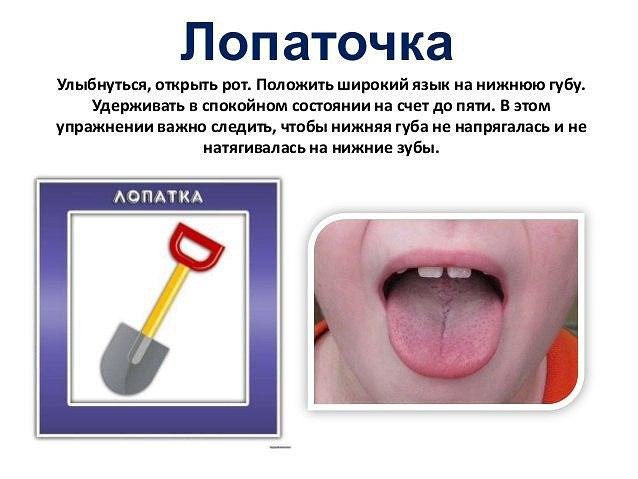 Лопаточка

Улыбнуться, открыть рот. Положить широкий язык на нижнюю губу. Удерживать в спокойном состоянии на счет до пяти. В этом упражнении важно следить, чтобы нижняя губа не напрягалась и не натягивалась на нижние зубы.

ЛОПАТКА